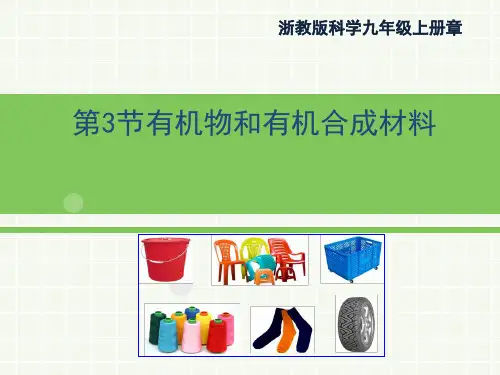 浙教版科学九年级上册章

第3节有机物和有机合成材料